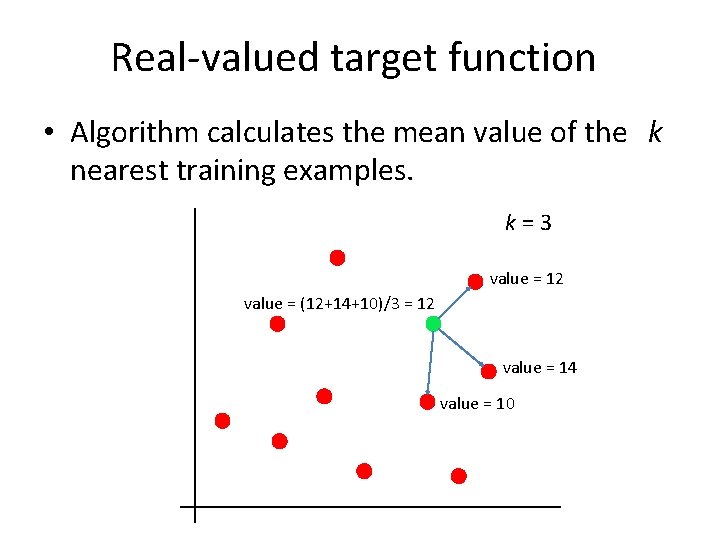 Real-valued target function

• Algorithm calculates the mean value of the $k$ nearest training examples.

$k = 3$

value = 12

value = (12+14+10)/3 = 12

value = 14

value = 10